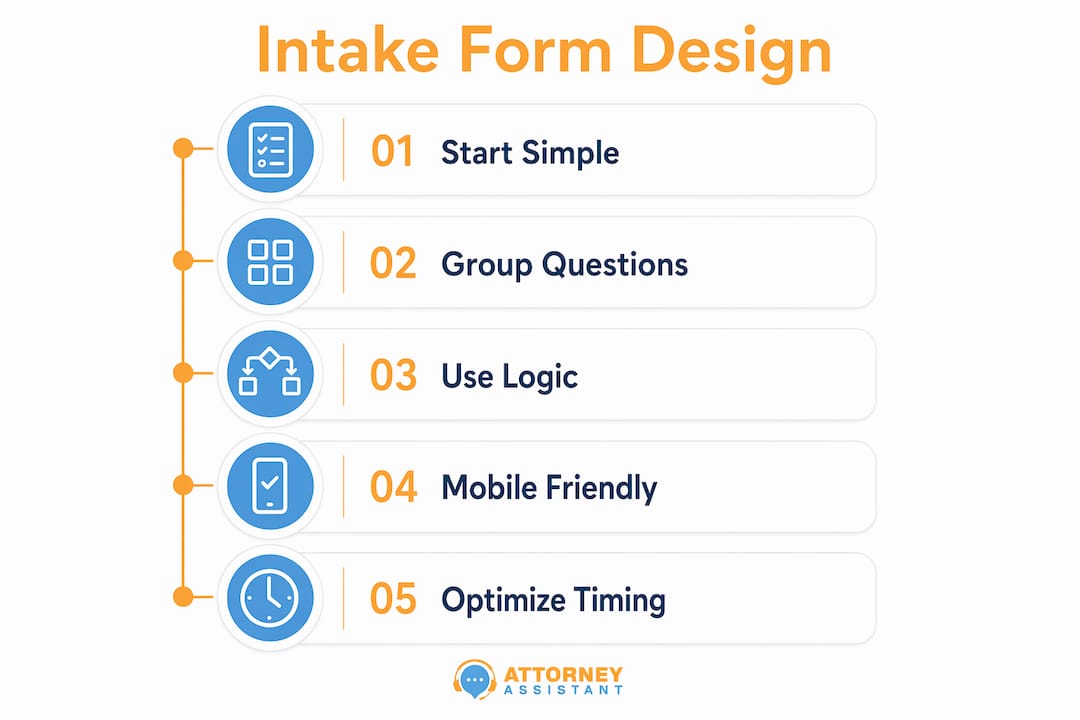 Intake Form Design

01 Start Simple

02 Group Questions

03 Use Logic

04 Mobile Friendly

05 Optimize Timing

ATTORNEY
ASSISTANT